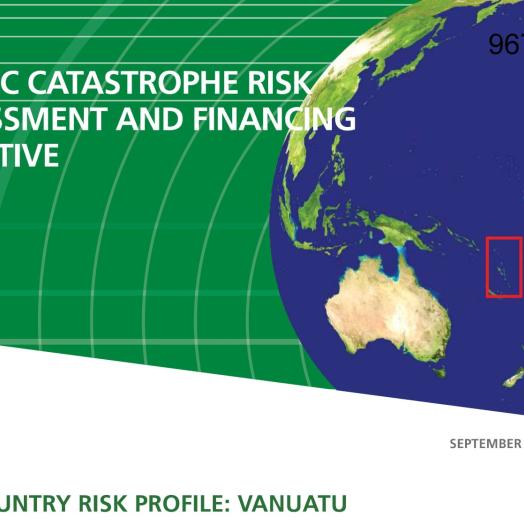 96

C CATASTROPHE RISK
SSMENT AND FINANCING
TIVE

SEPTEMBER

UNTRY RISK PROFILE: VANUATU